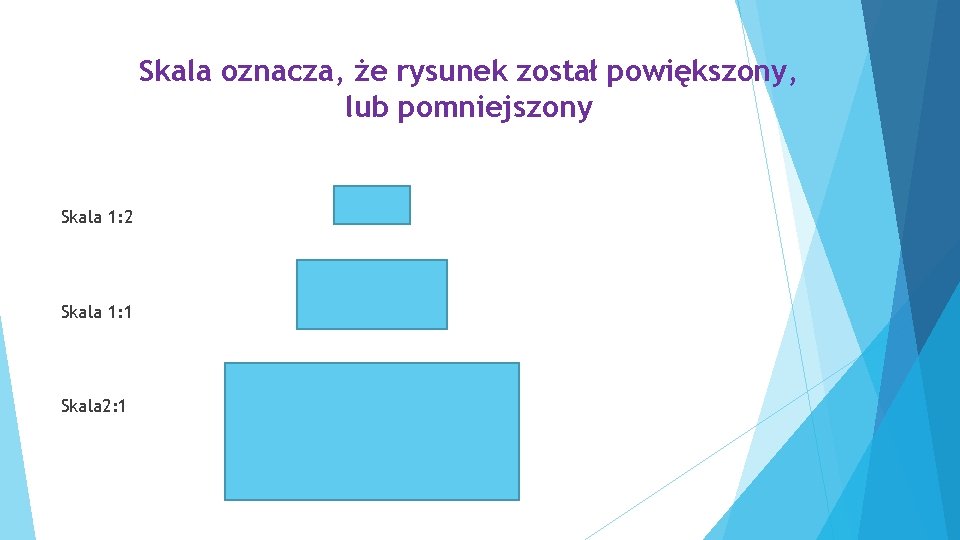 Skala oznacza, że rysunek został powiększony, lub pomniejszony

Skala 1:2

Skala 1:1

Skala2:1